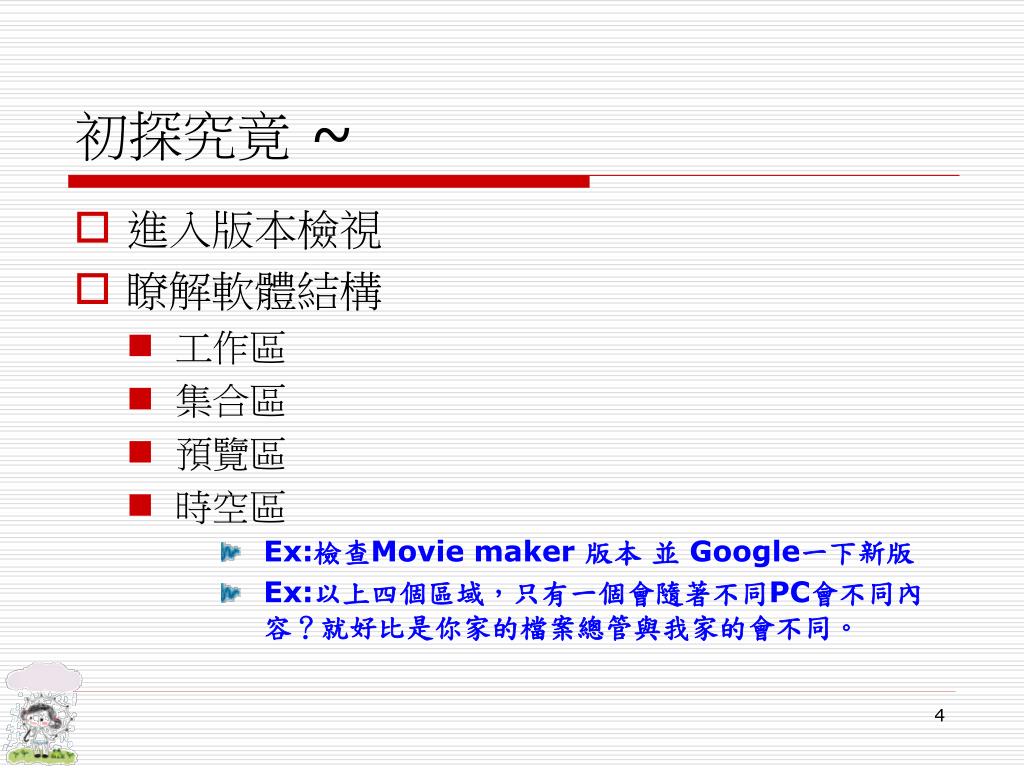 初探究竟 ~

進入版本檢視

瞭解軟體結構

工作區

集合區

預覽區

時空區

Ex:檢查Movie maker 版本 並 Google一下新版

Ex:以上四個區域，只有一個會隨著不同PC會不同內容？就好比是你家的檔案總管與我家的會不同。

4